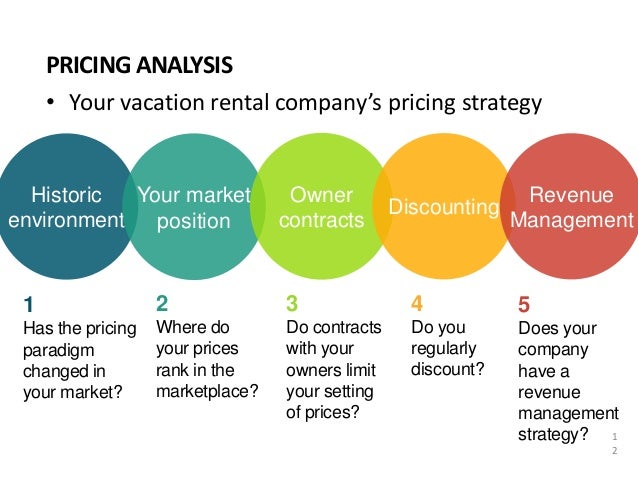 PRICING ANALYSIS

• Your vacation rental company's pricing strategy

Historic environment

Your market position

Owner contracts

Discounting

Revenue Management

1
Has the pricing paradigm changed in your market?

2
Where do your prices rank in the marketplace?

3
Do contracts with your owners limit your setting of prices?

4
Do you regularly discount?

5
Does your company have a revenue management strategy?

12